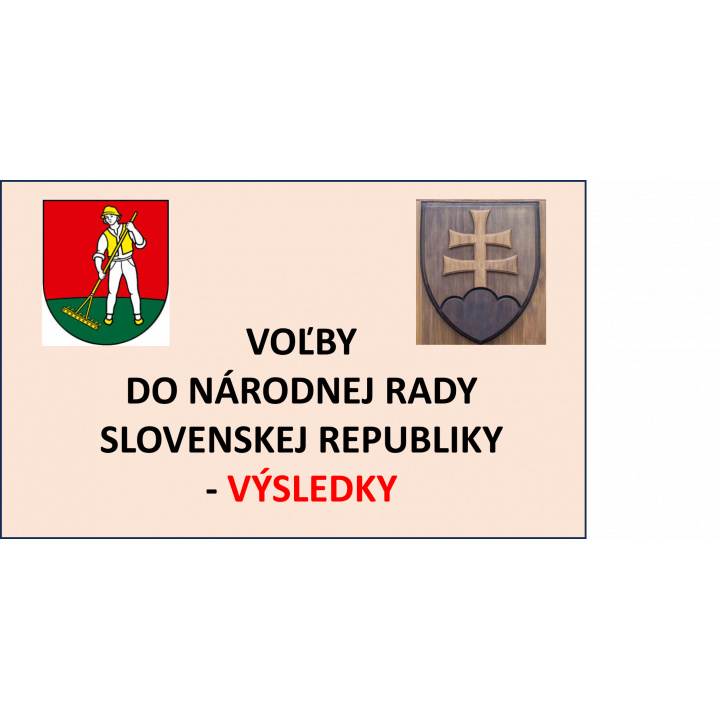 VOĽBY
DO NÁRODNEJ RADY
SLOVENSKEJ REPUBLIKY
- VÝSLEDKY